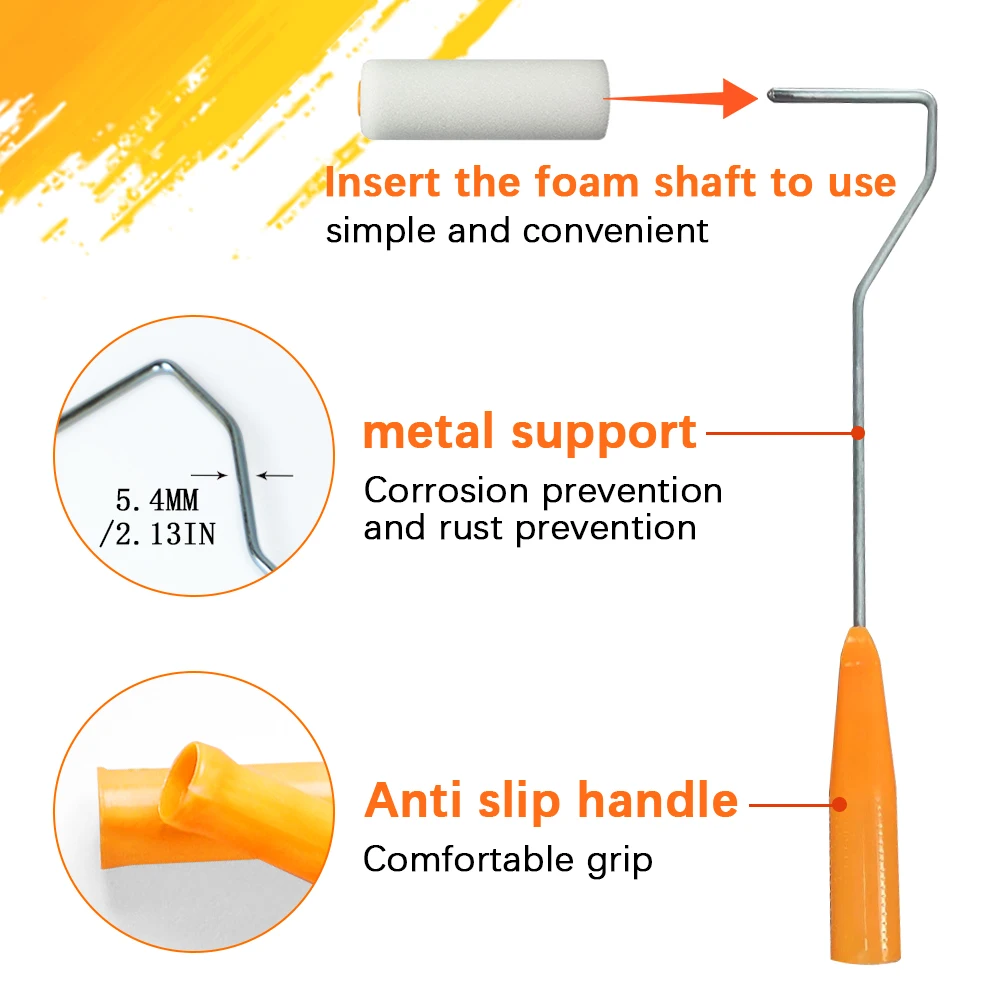 Insert the foam shaft to use
simple and convenient

5.4MM
/2.13IN

metal support
Corrosion prevention and rust prevention

Anti slip handle
Comfortable grip